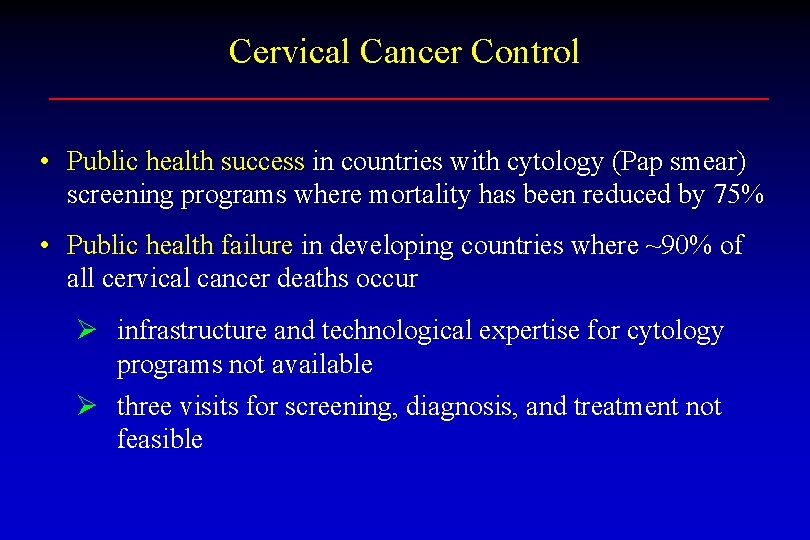 Cervical Cancer Control

• Public health success in countries with cytology (Pap smear) screening programs where mortality has been reduced by 75%

• Public health failure in developing countries where ~90% of all cervical cancer deaths occur

➢ infrastructure and technological expertise for cytology programs not available

➢ three visits for screening, diagnosis, and treatment not feasible